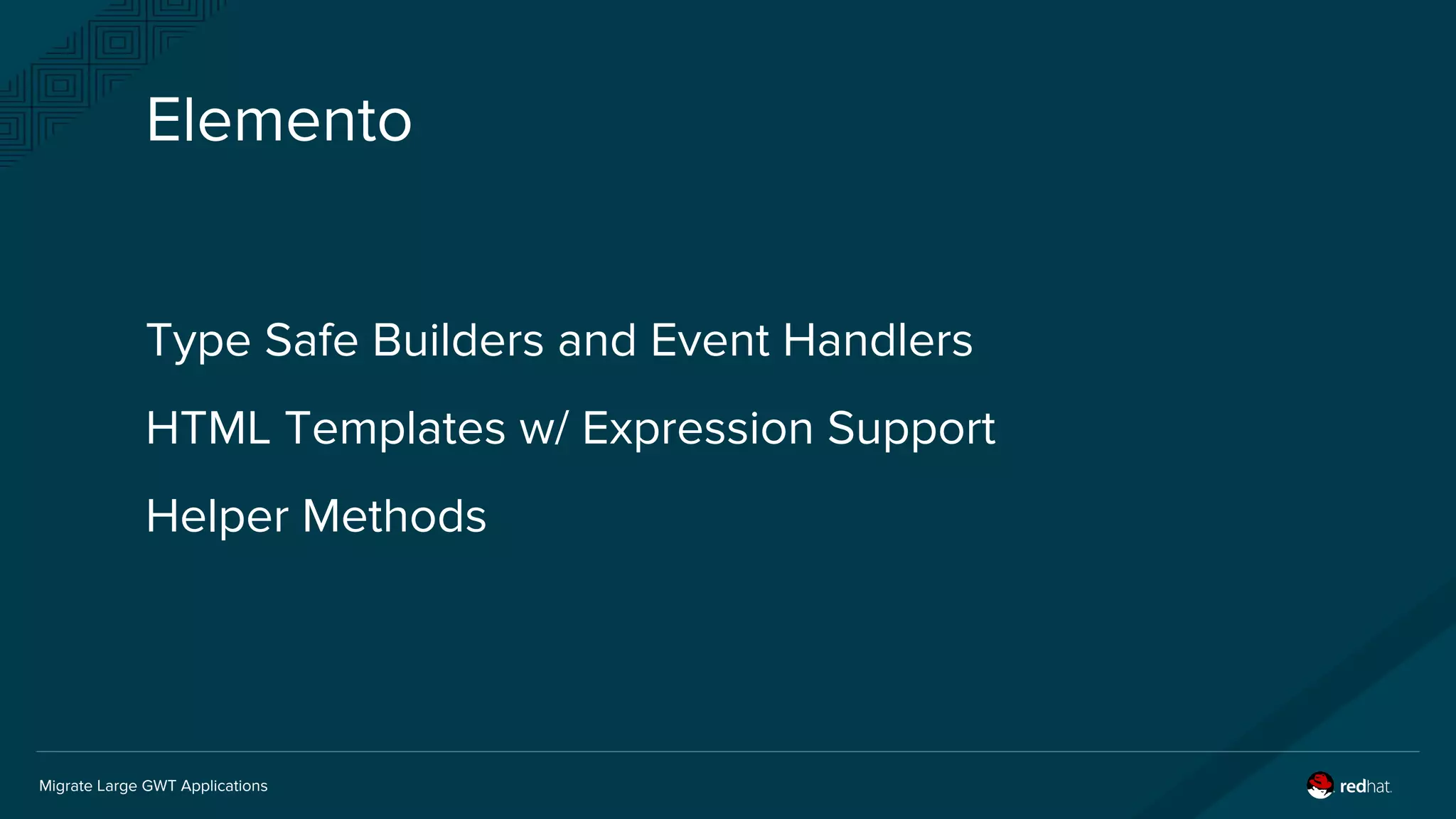 Elemento

Type Safe Builders and Event Handlers

HTML Templates w/ Expression Support

Helper Methods

Migrate Large GWT Applications

redhat.